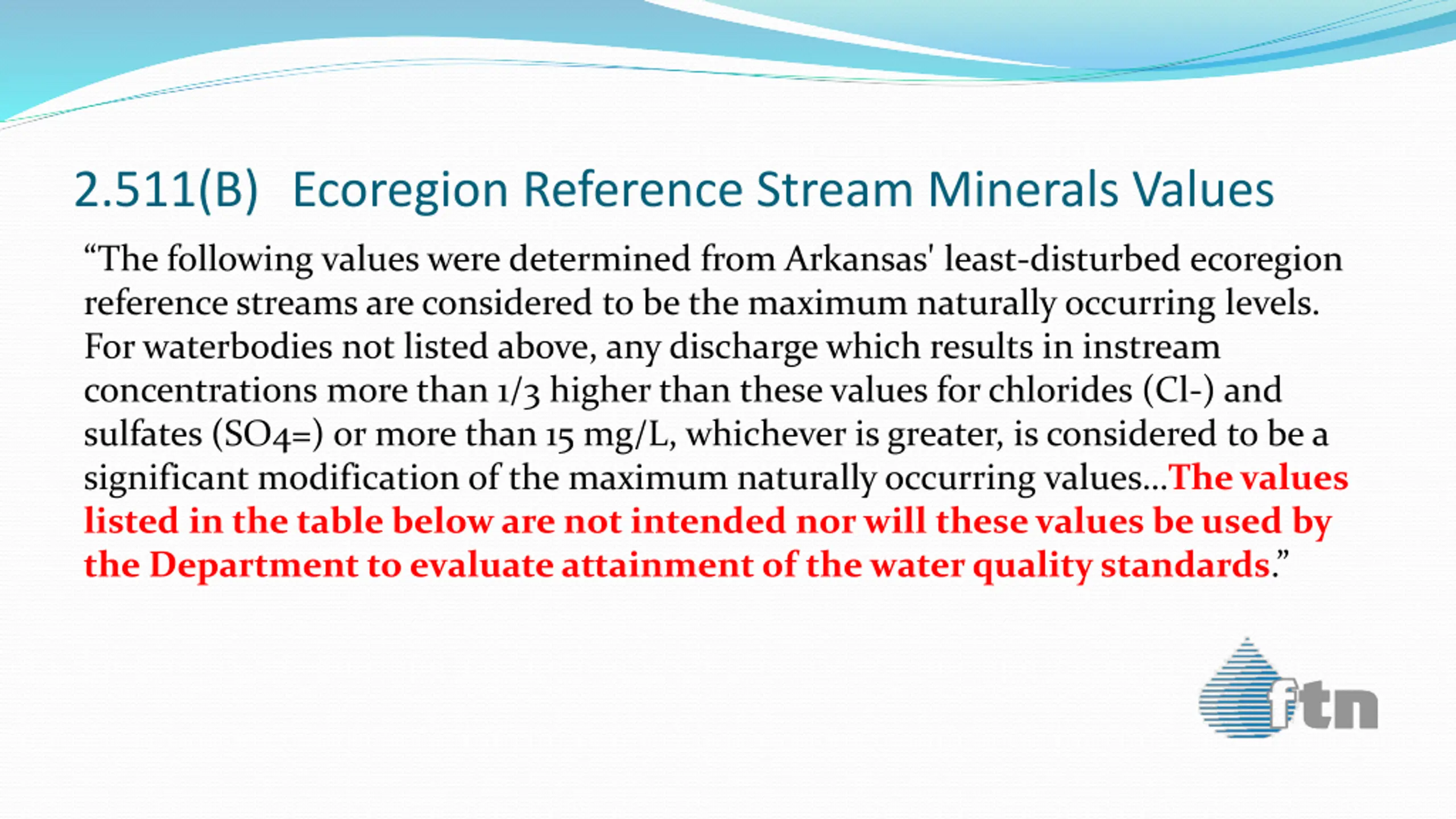 2.511(B) Ecoregion Reference Stream Minerals Values

“The following values were determined from Arkansas' least-disturbed ecoregion reference streams are considered to be the maximum naturally occurring levels. For waterbodies not listed above, any discharge which results in instream concentrations more than 1/3 higher than these values for chlorides (Cl-) and sulfates (SO4=) or more than 15 mg/L, whichever is greater, is considered to be a significant modification of the maximum naturally occurring values…The values listed in the table below are not intended nor will these values be used by the Department to evaluate attainment of the water quality standards.”

ftn